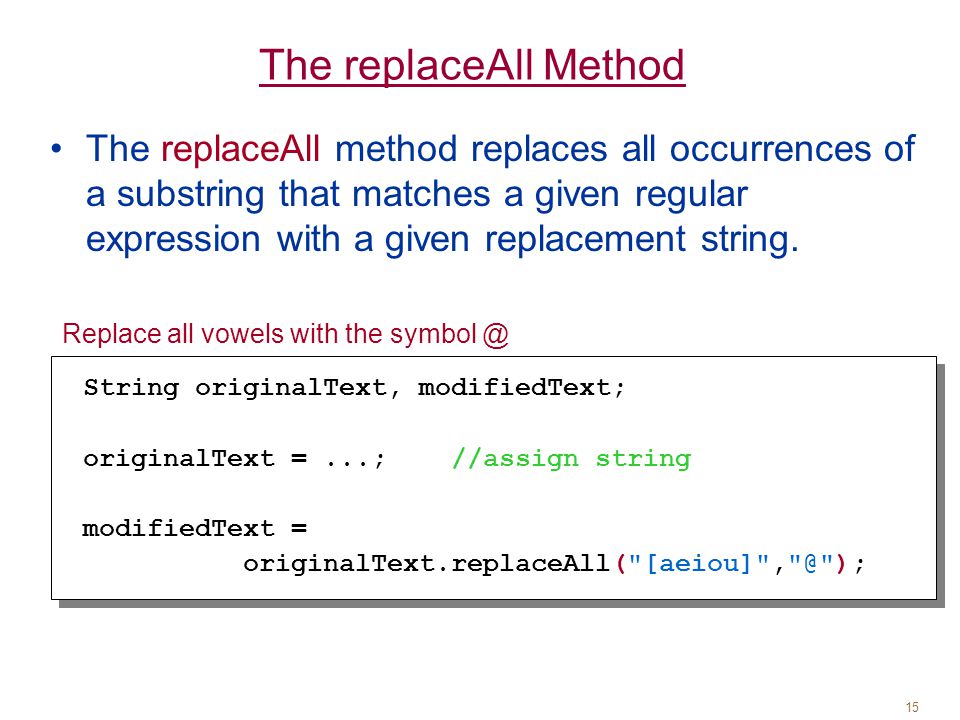 The replaceAll Method

• The replaceAll method replaces all occurrences of a substring that matches a given regular expression with a given replacement string.

Replace all vowels with the symbol @

String originalText, modifiedText;

originalText = ...;    //assign string

modifiedText =
          originalText.replaceAll("[aeiou]","@");

15